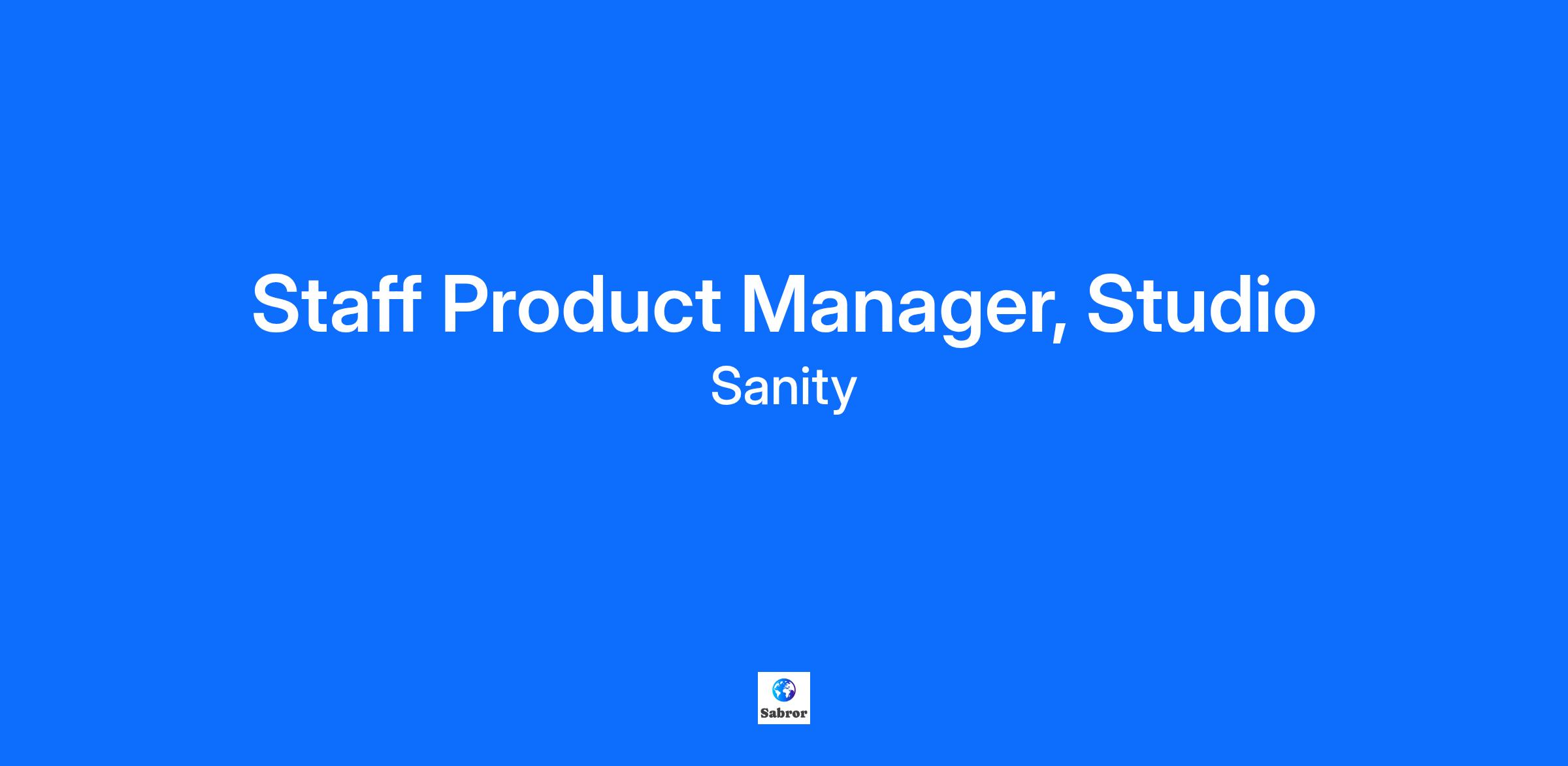 Staff Product Manager, Studio
Sanity

Sabror